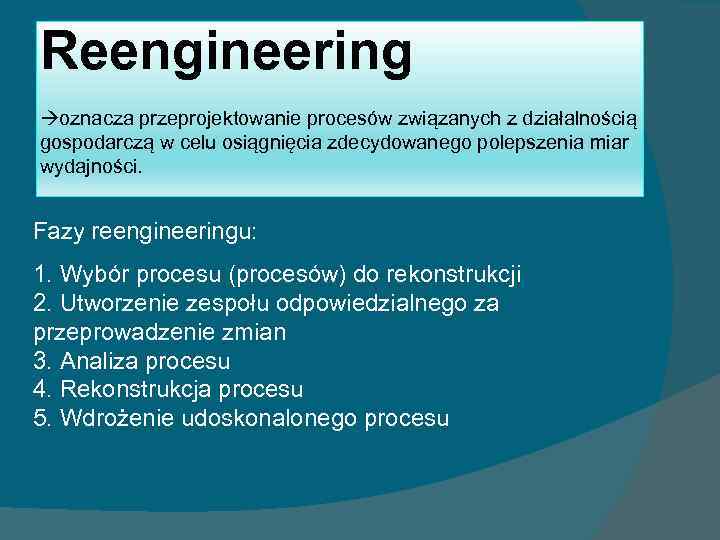 Reengineering

→oznacza przeprojektowanie procesów związanych z działalnością gospodarczą w celu osiągnięcia zdecydowanego polepszenia miar wydajności.

Fazy reengineeringu:

1. Wybór procesu (procesów) do rekonstrukcji
2. Utworzenie zespołu odpowiedzialnego za przeprowadzenie zmian
3. Analiza procesu
4. Rekonstrukcja procesu
5. Wdrożenie udoskonalonego procesu